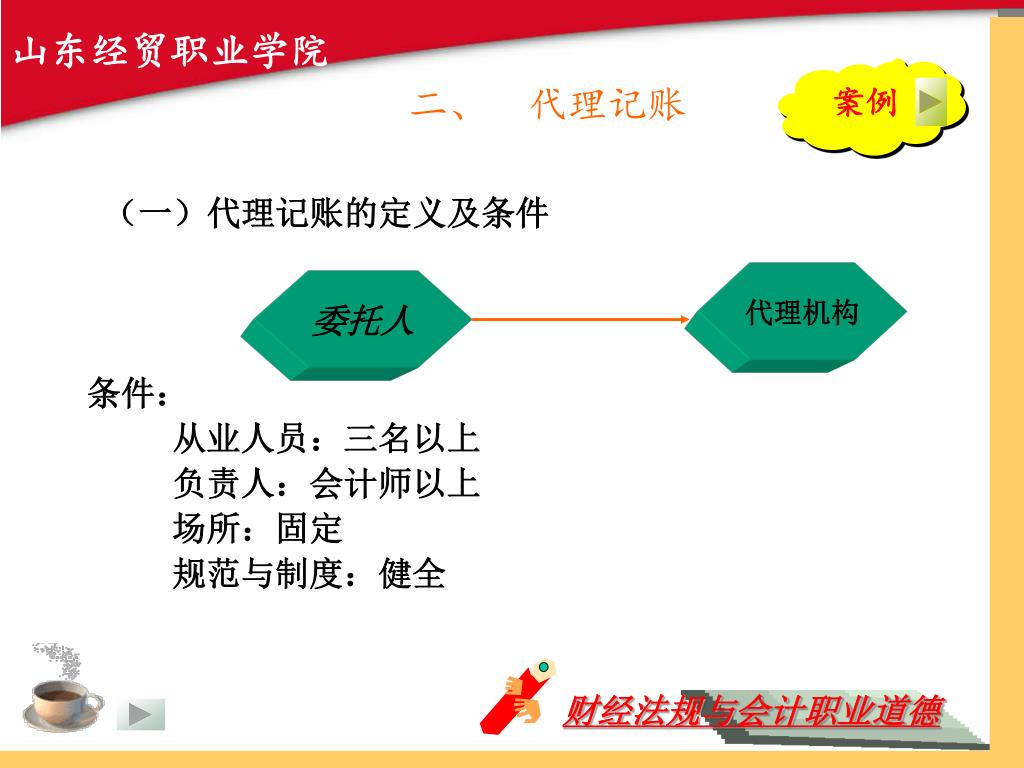 山东经贸职业学院

二、 代理记账

案例

（一）代理记账的定义及条件

委托人

代理机构

条件：

从业人员：三名以上
负责人：会计师以上
场所：固定
规范与制度：健全

财经法规与会计职业道德